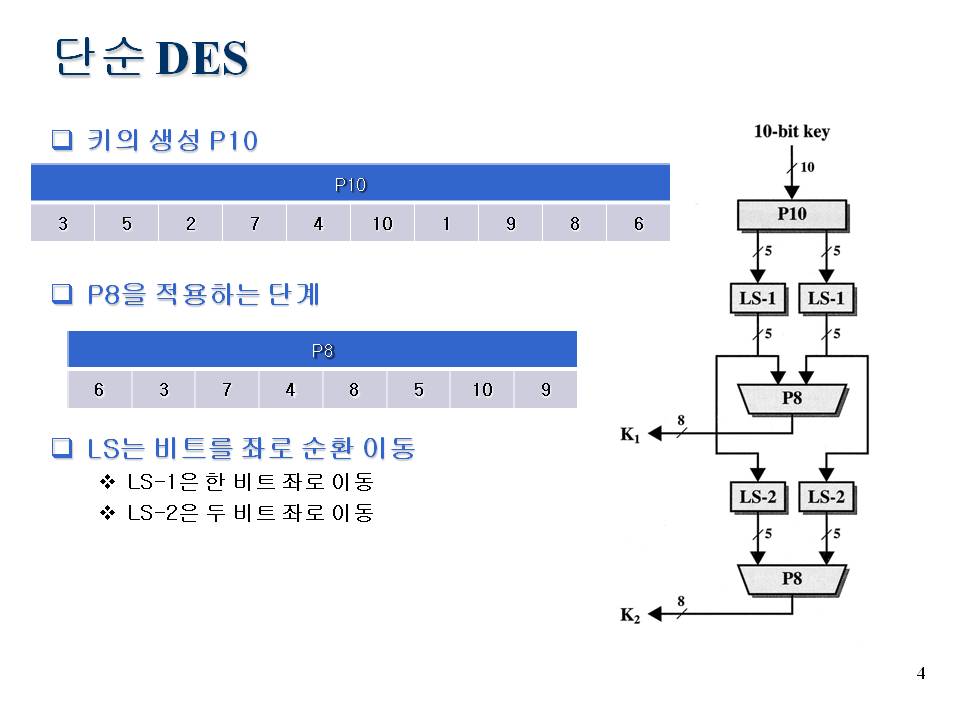 단순 DES

❑ 키의 생성 P10

| P10 | | | | | | | | | |
|---|---|---|---|---|---|---|---|---|---|
| 3 | 5 | 2 | 7 | 4 | 10 | 1 | 9 | 8 | 6 |

❑ P8을 적용하는 단계

| P8 | | | | | | | |
|---|---|---|---|---|---|---|---|
| 6 | 3 | 7 | 4 | 8 | 5 | 10 | 9 |

❑ LS는 비트를 좌로 순환 이동
❖ LS-1은 한 비트 좌로 이동
❖ LS-2은 두 비트 좌로 이동

10-bit key
10
P10
5
5
LS-1
LS-1
5
5
P8
8
$K_1$
LS-2
LS-2
5
5
P8
8
$K_2$

4